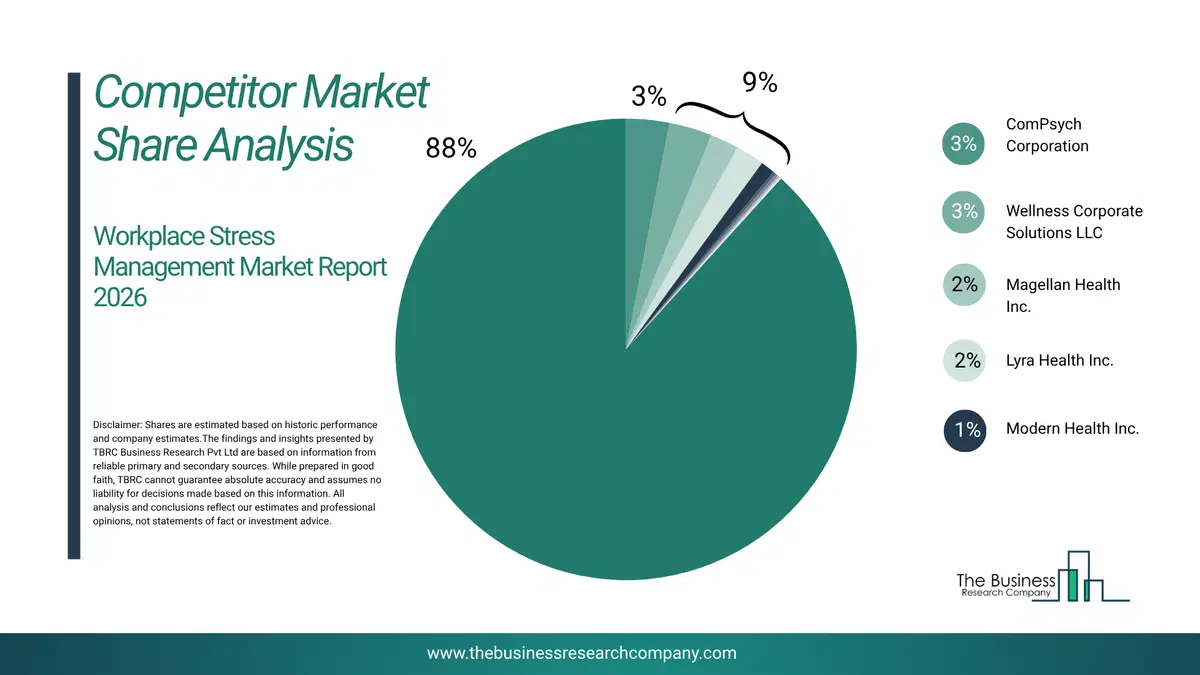 Competitor Market Share Analysis

Workplace Stress Management Market Report 2026

Disclaimer: Shares are estimated based on historic performance and company estimates.The findings and insights presented by TBRC Business Research Pvt Ltd are based on information from reliable primary and secondary sources. While prepared in good faith, TBRC cannot guarantee absolute accuracy and assumes no liability for decisions made based on this information. All analysis and conclusions reflect our estimates and professional opinions, not statements of fact or investment advice.

88%

3%

9%

3% ComPsych Corporation

3% Wellness Corporate Solutions LLC

2% Magellan Health Inc.

2% Lyra Health Inc.

1% Modern Health Inc.

The Business Research Company

www.thebusinessresearchcompany.com